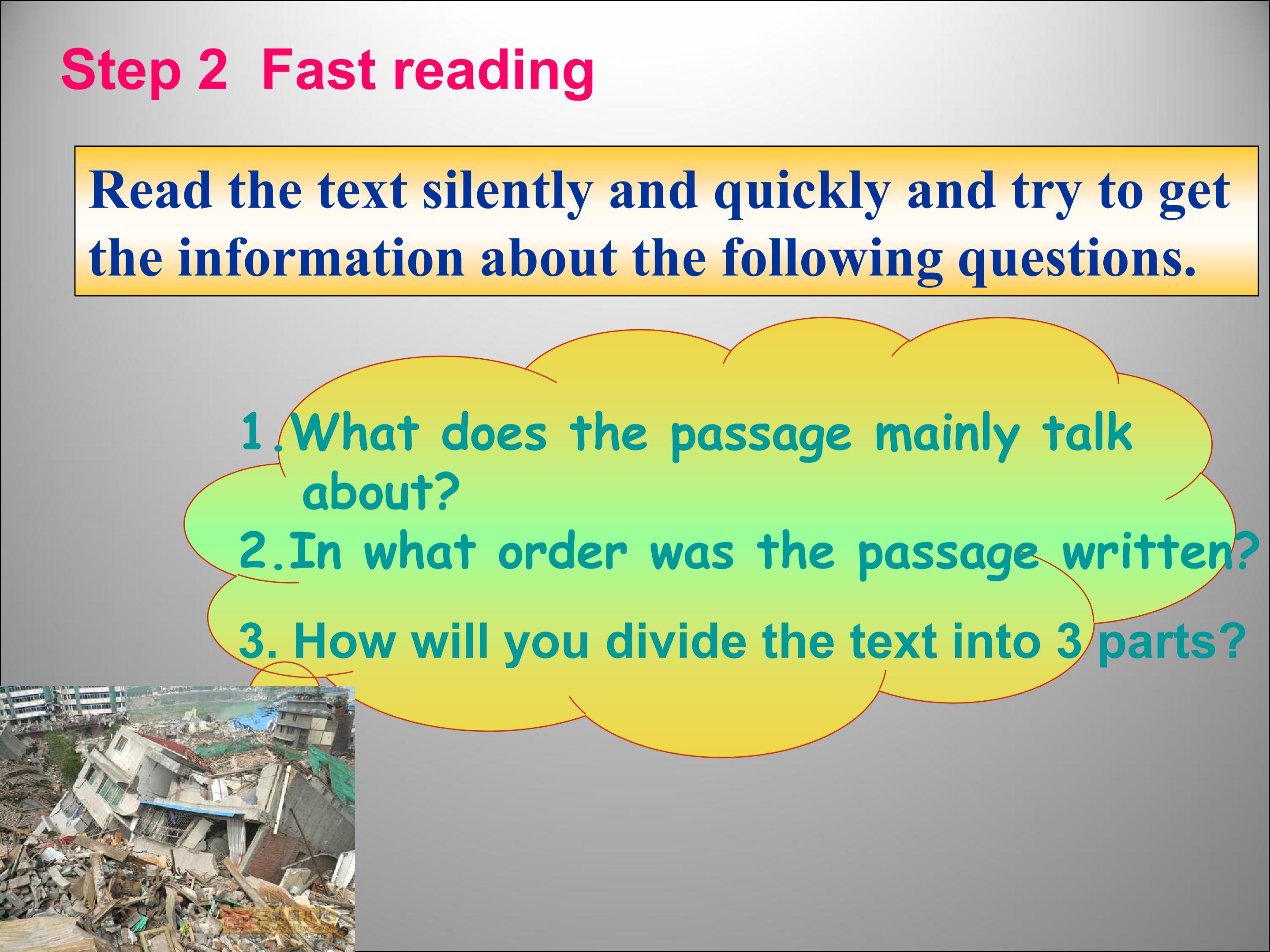 Step 2 Fast reading

Read the text silently and quickly and try to get the information about the following questions.

1.What does the passage mainly talk about?

2.In what order was the passage written?

3. How will you divide the text into 3 parts?